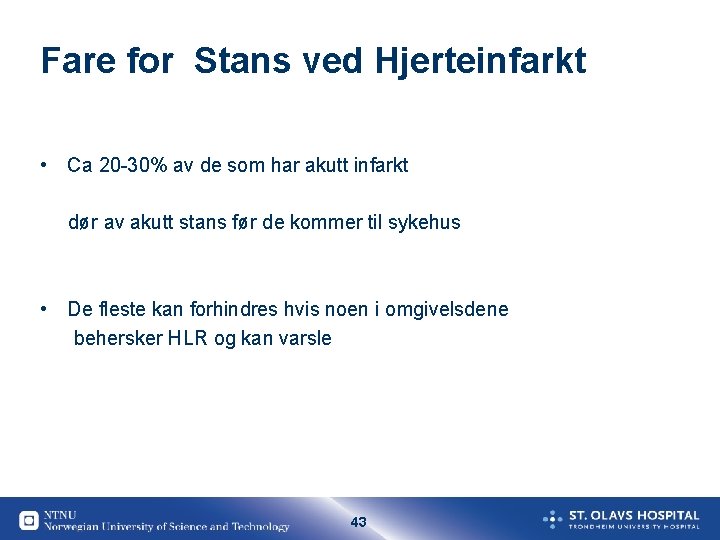 Fare for  Stans ved Hjerteinfarkt

• Ca 20-30% av de som har akutt infarkt

dør av akutt stans før de kommer til sykehus

• De fleste kan forhindres hvis noen i omgivelsdene behersker HLR og kan varsle

NTNU
Norwegian University of Science and Technology

43

ST. OLAVS HOSPITAL
TRONDHEIM UNIVERSITY HOSPITAL